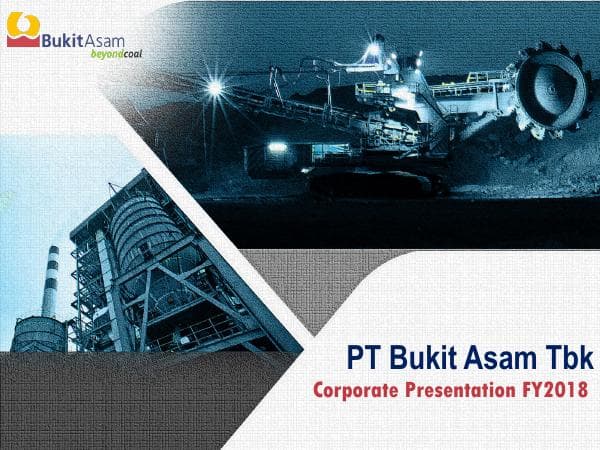 BukitAsam
beyondcoal

PT Bukit Asam Tbk
Corporate Presentation FY2018